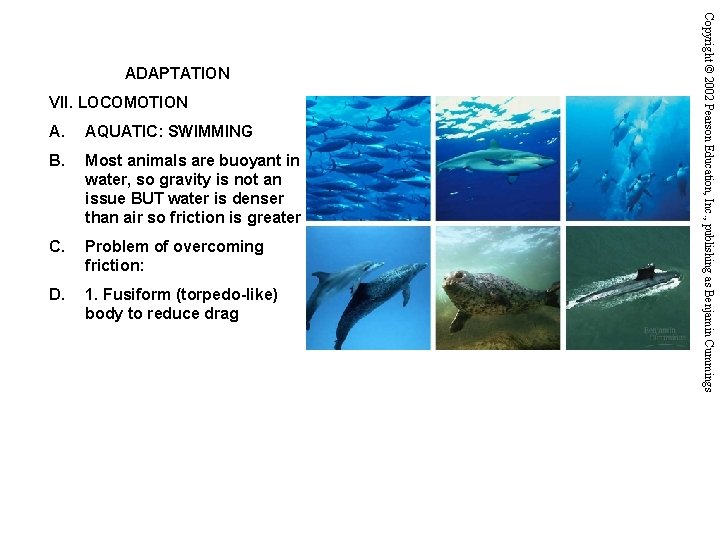 ADAPTATION

VII. LOCOMOTION

A. AQUATIC: SWIMMING

B. Most animals are buoyant in water, so gravity is not an issue BUT water is denser than air so friction is greater

C. Problem of overcoming friction:

D. 1. Fusiform (torpedo-like) body to reduce drag

Benjamin Cummings

Copyright © 2002 Pearson Education, Inc., publishing as Benjamin Cummings